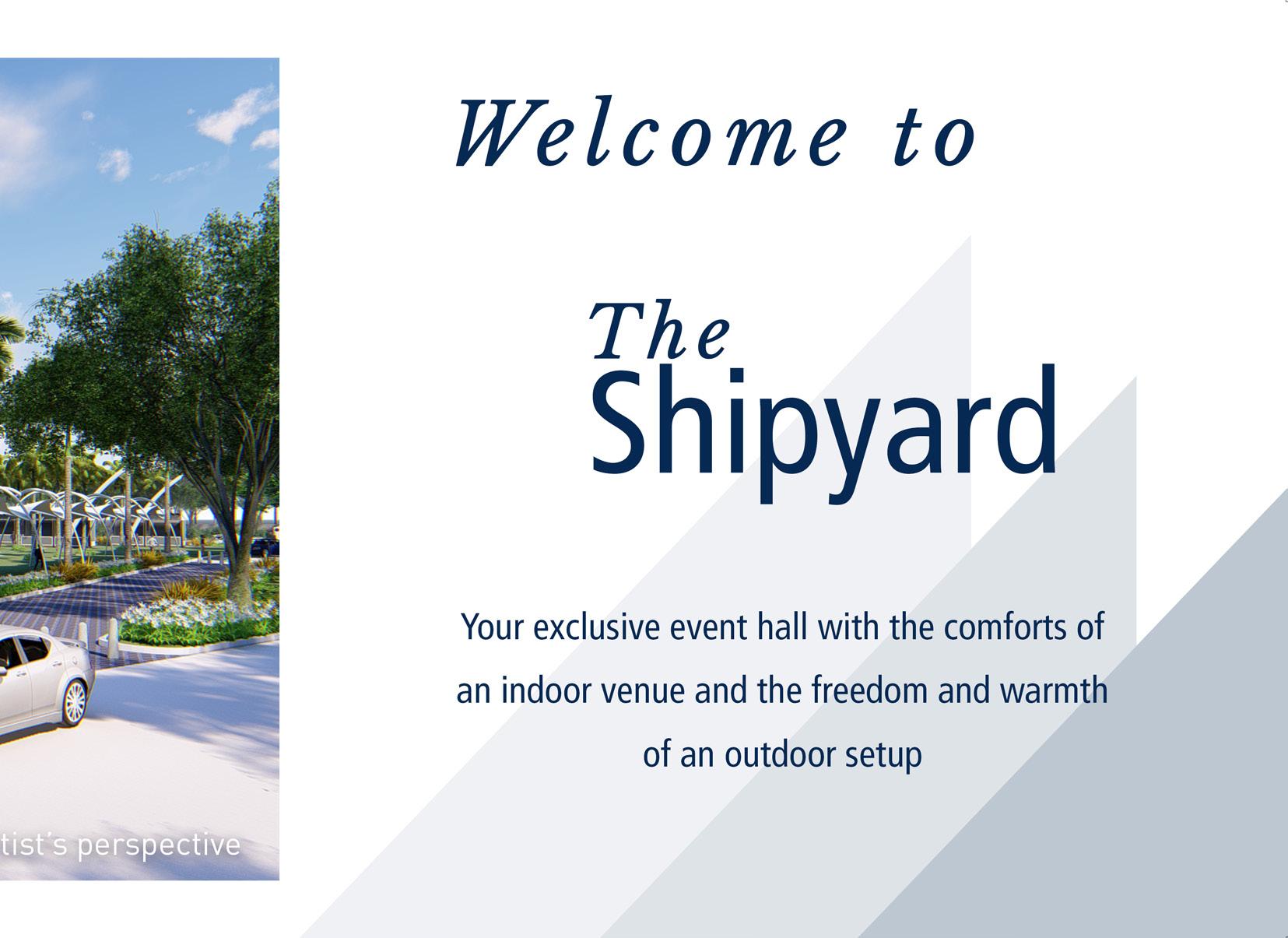 tist's perspective

Welcome to

The Shipyard

Your exclusive event hall with the comforts of an indoor venue and the freedom and warmth of an outdoor setup